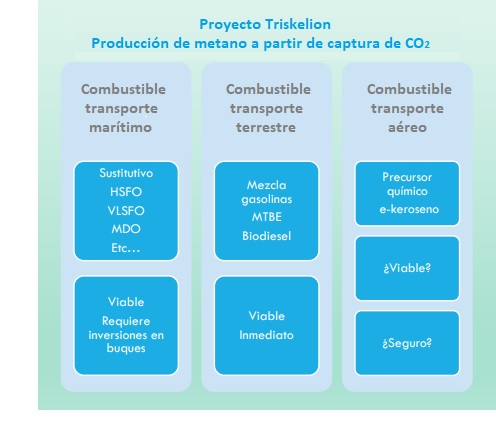 Proyecto Triskelion
Producción de metano a partir de captura de $CO_2$

Combustible transporte marítimo

Sustitutivo
HSFO
VLSFO
MDO
Etc…

Viable
Requiere inversiones en buques

Combustible transporte terrestre

Mezcla gasolinas
MTBE
Biodiesel

Viable
Inmediato

Combustible transporte aéreo

Precursor químico
e-keroseno

¿Viable?

¿Seguro?